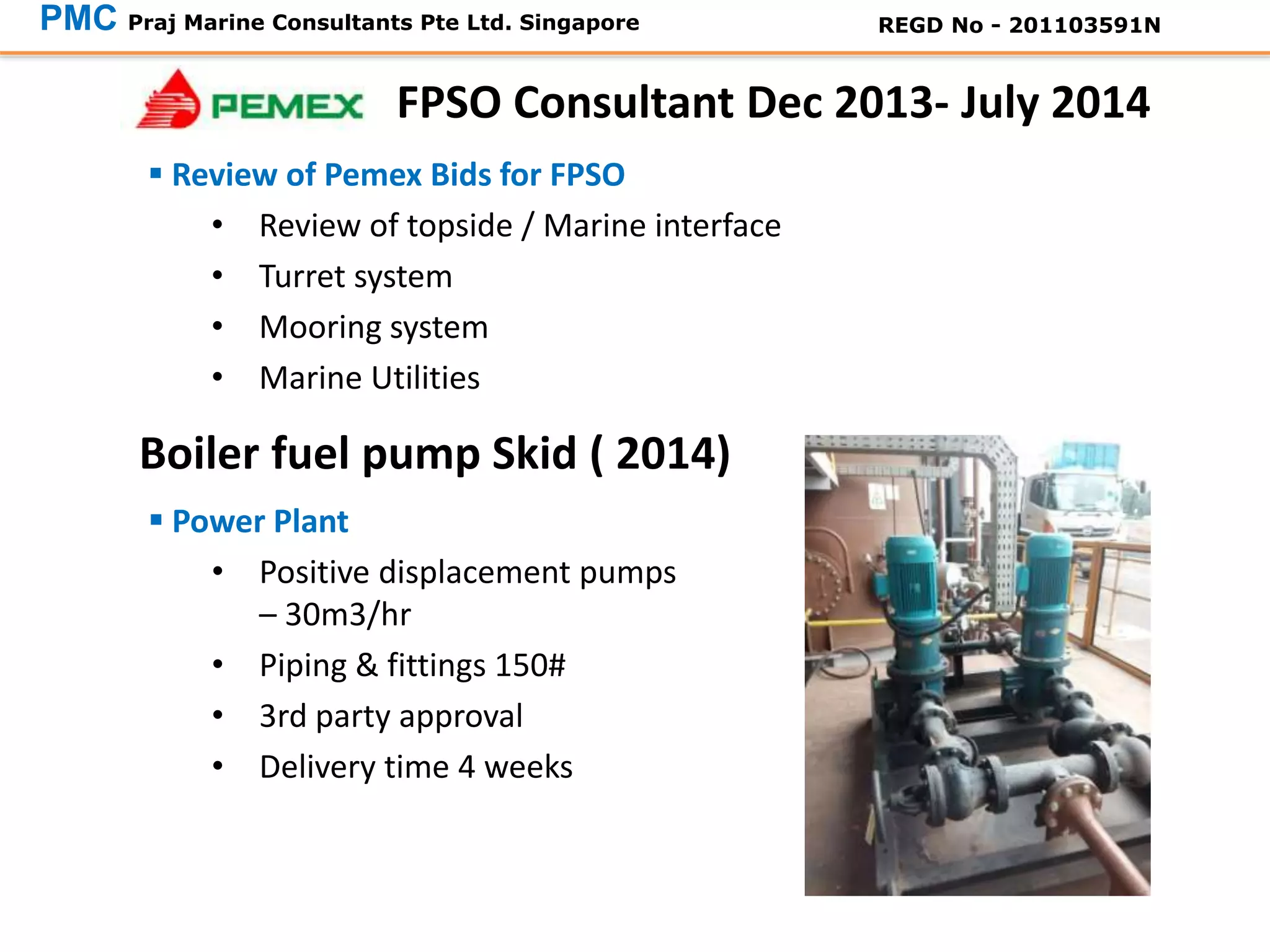 PMC Praj Marine Consultants Pte Ltd. Singapore REGD No - 201103591N

PEMEX FPSO Consultant Dec 2013- July 2014

▪ Review of Pemex Bids for FPSO

• Review of topside / Marine interface
• Turret system
• Mooring system
• Marine Utilities

Boiler fuel pump Skid ( 2014)

▪ Power Plant

• Positive displacement pumps – 30m3/hr
• Piping & fittings 150#
• 3rd party approval
• Delivery time 4 weeks